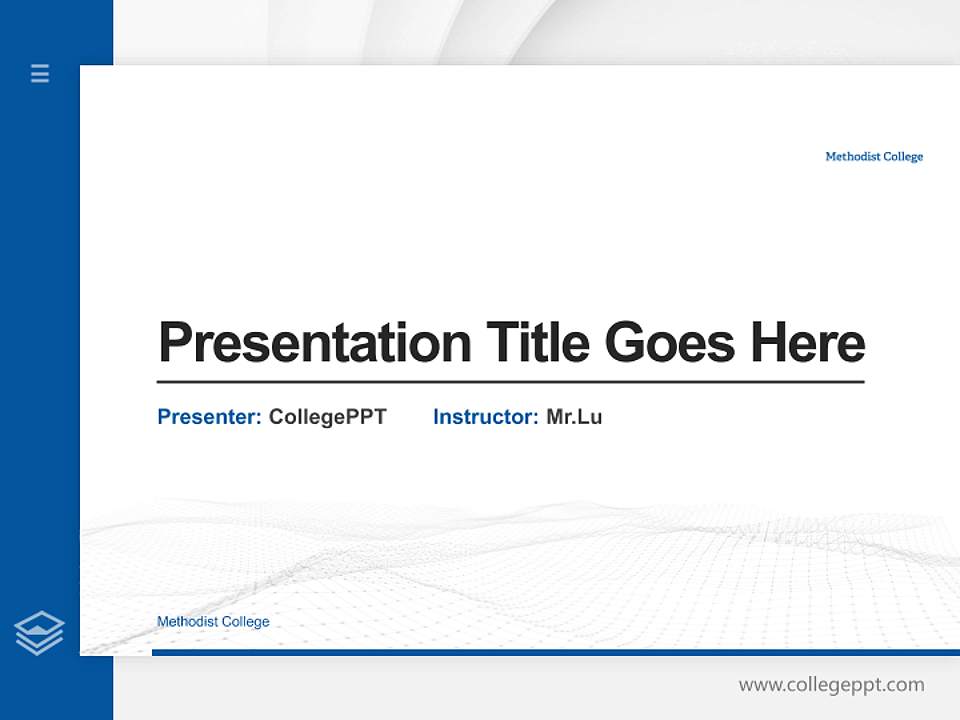 Methodist College

Presentation Title Goes Here

Presenter: CollegePPT Instructor: Mr.Lu

Methodist College

www.collegeppt.com